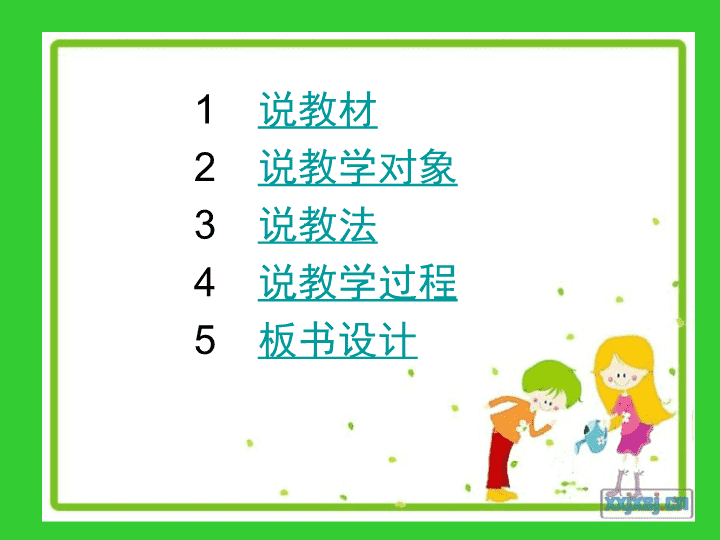 1 说教材
2 说教学对象
3 说教法
4 说教学过程
5 板书设计

xxjxsj.cn